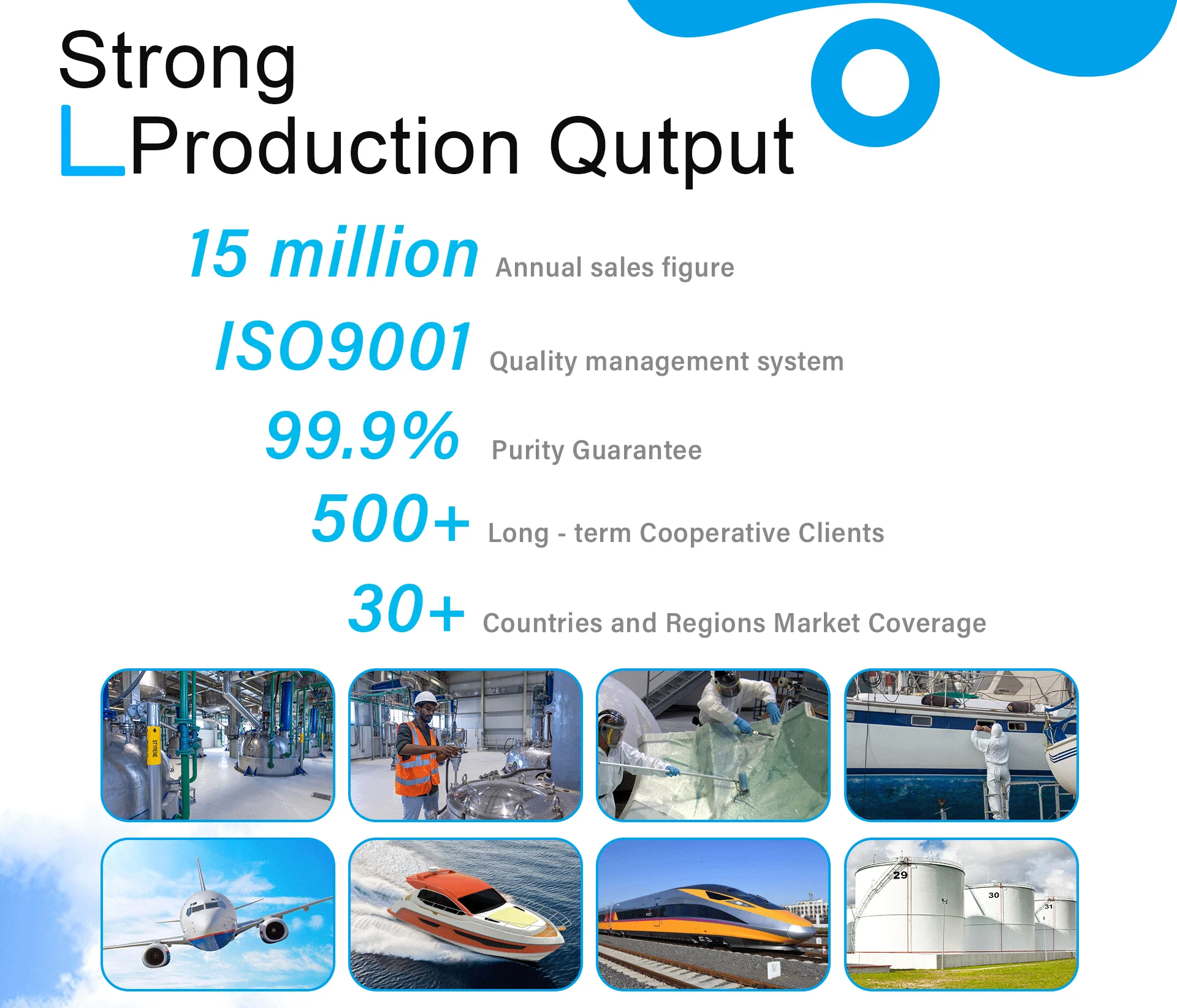 Strong
Production Qutput

15 million Annual sales figure

ISO9001 Quality management system

99.9% Purity Guarantee

500+ Long - term Cooperative Clients

30+ Countries and Regions Market Coverage

STYRENE

29

30

31